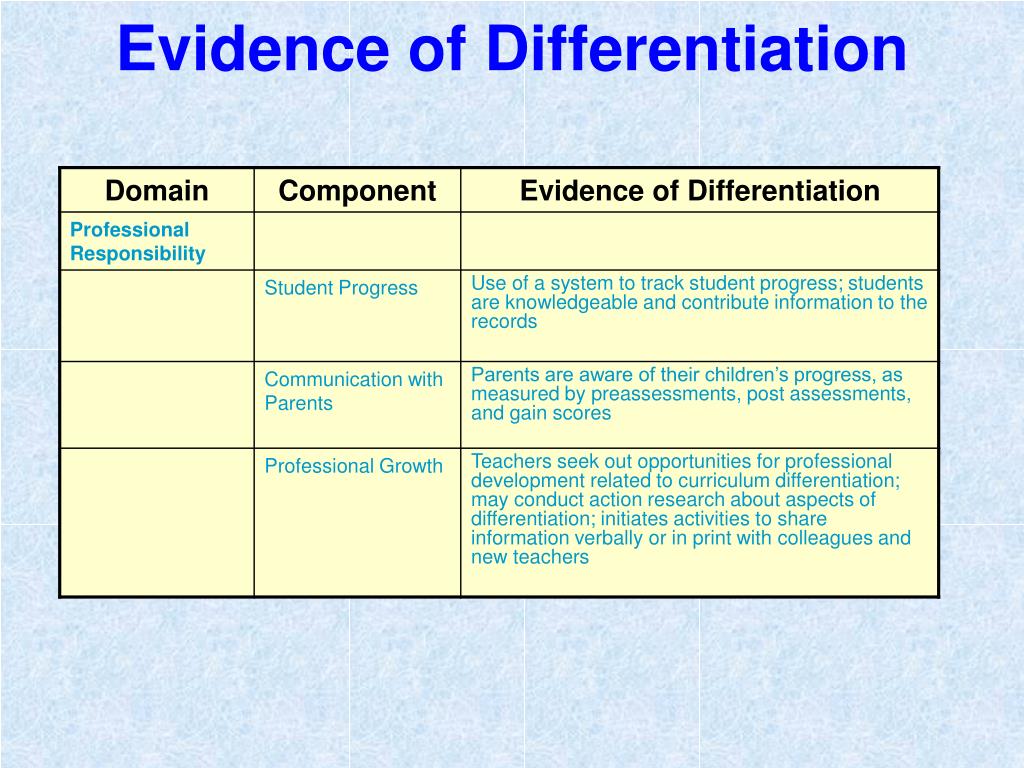 Evidence of Differentiation

| Domain | Component | Evidence of Differentiation |
|---|---|---|
| Professional Responsibility | | |
| | Student Progress | Use of a system to track student progress; students are knowledgeable and contribute information to the records |
| | Communication with Parents | Parents are aware of their children's progress, as measured by preassessments, post assessments, and gain scores |
| | Professional Growth | Teachers seek out opportunities for professional development related to curriculum differentiation; may conduct action research about aspects of differentiation; initiates activities to share information verbally or in print with colleagues and new teachers |